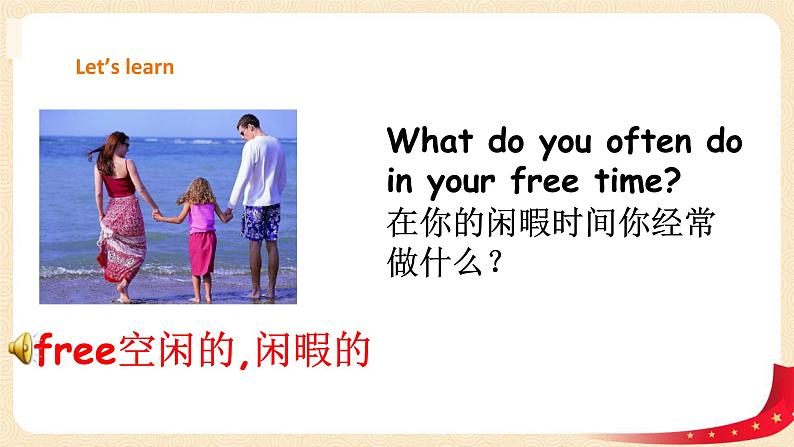 Let's learn

What do you often do in your free time?
在你的闲暇时间你经常做什么？

free空闲的,闲暇的